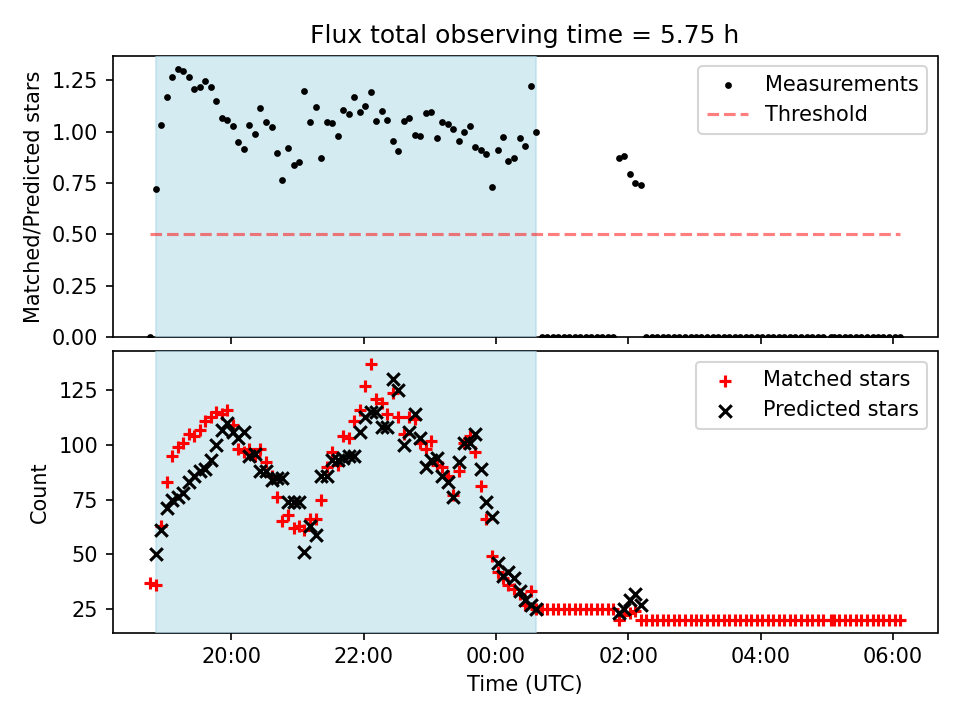 Flux total observing time = 5.75 h

Matched/Predicted stars

1.25
1.00
0.75
0.50
0.25
0.00

Measurements
Threshold

Count

125
100
75
50
25

Matched stars
Predicted stars

20:00
22:00
00:00
02:00
04:00
06:00

Time (UTC)